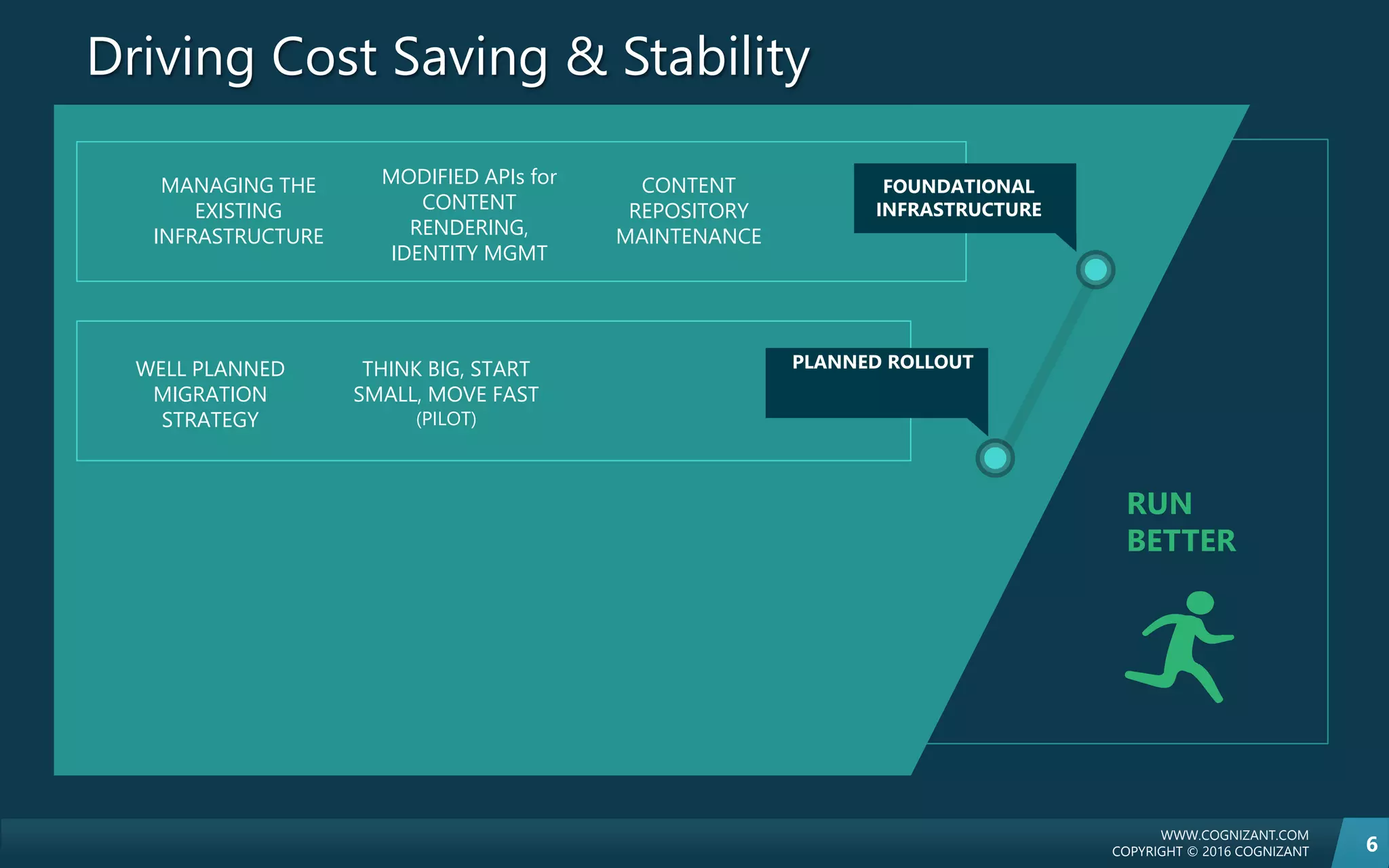 Driving Cost Saving & Stability

MANAGING THE EXISTING INFRASTRUCTURE

MODIFIED APIs for CONTENT RENDERING, IDENTITY MGMT

CONTENT REPOSITORY MAINTENANCE

FOUNDATIONAL INFRASTRUCTURE

WELL PLANNED MIGRATION STRATEGY

THINK BIG, START SMALL, MOVE FAST (PILOT)

PLANNED ROLLOUT

RUN BETTER

WWW.COGNIZANT.COM
COPYRIGHT © 2016 COGNIZANT

6